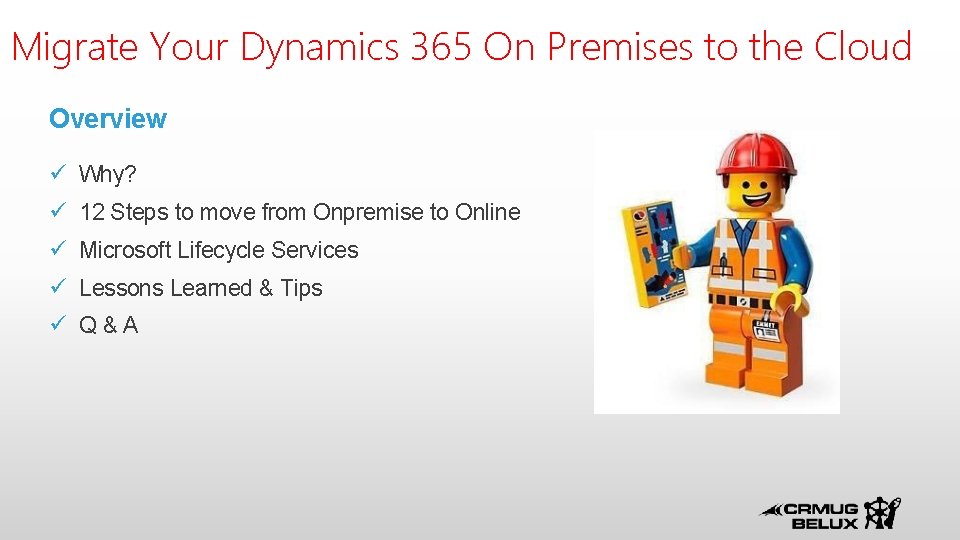 Migrate Your Dynamics 365 On Premises to the Cloud

Overview

✓ Why?
✓ 12 Steps to move from Onpremise to Online
✓ Microsoft Lifecycle Services
✓ Lessons Learned & Tips
✓ Q & A

EMMET

CRMUG BELUX